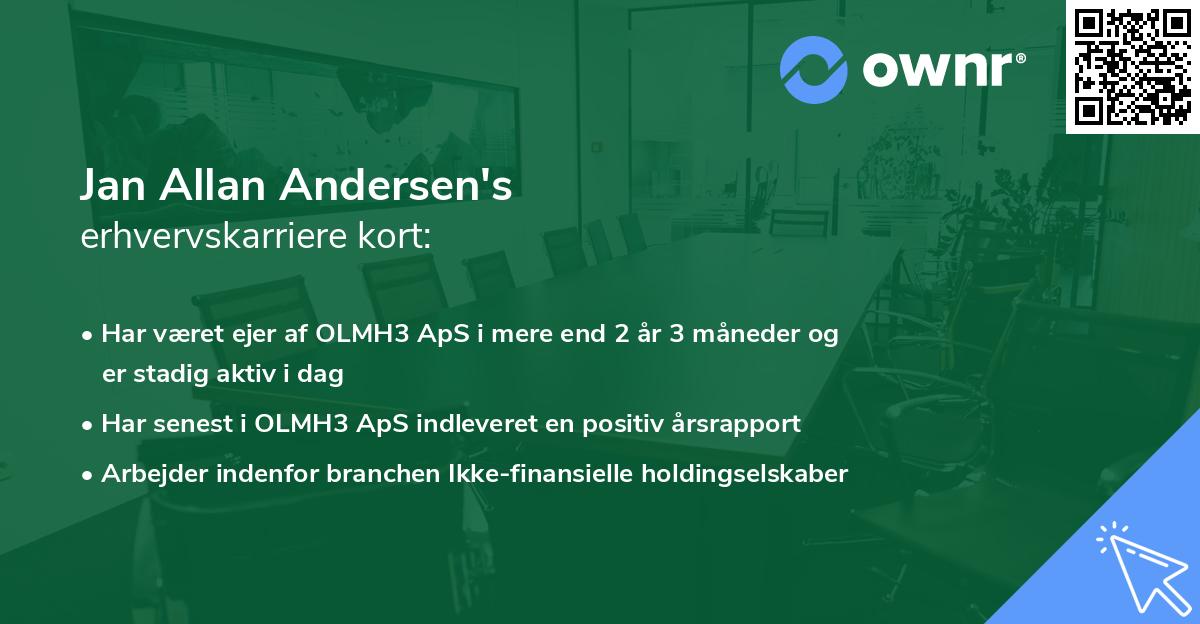 ownr®

Jan Allan Andersen's
erhvervskarriere kort:

• Har været ejer af OLMH3 ApS i mere end 2 år 3 måneder og er stadig aktiv i dag

• Har senest i OLMH3 ApS indleveret en positiv årsrapport

• Arbejder indenfor branchen Ikke-finansielle holdingselskaber